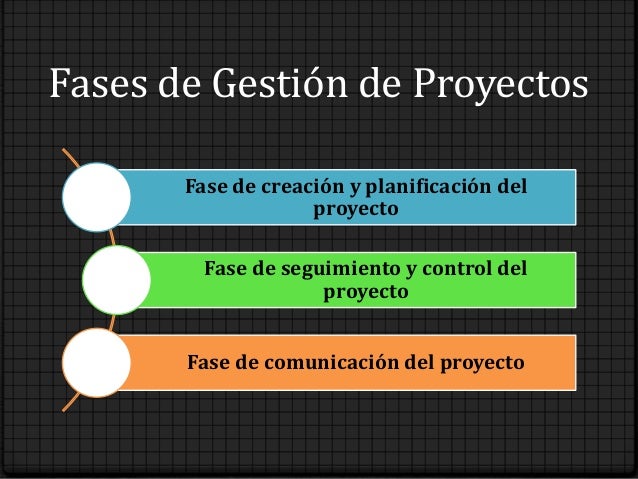 Fases de Gestión de Proyectos

Fase de creación y planificación del proyecto

Fase de seguimiento y control del proyecto

Fase de comunicación del proyecto